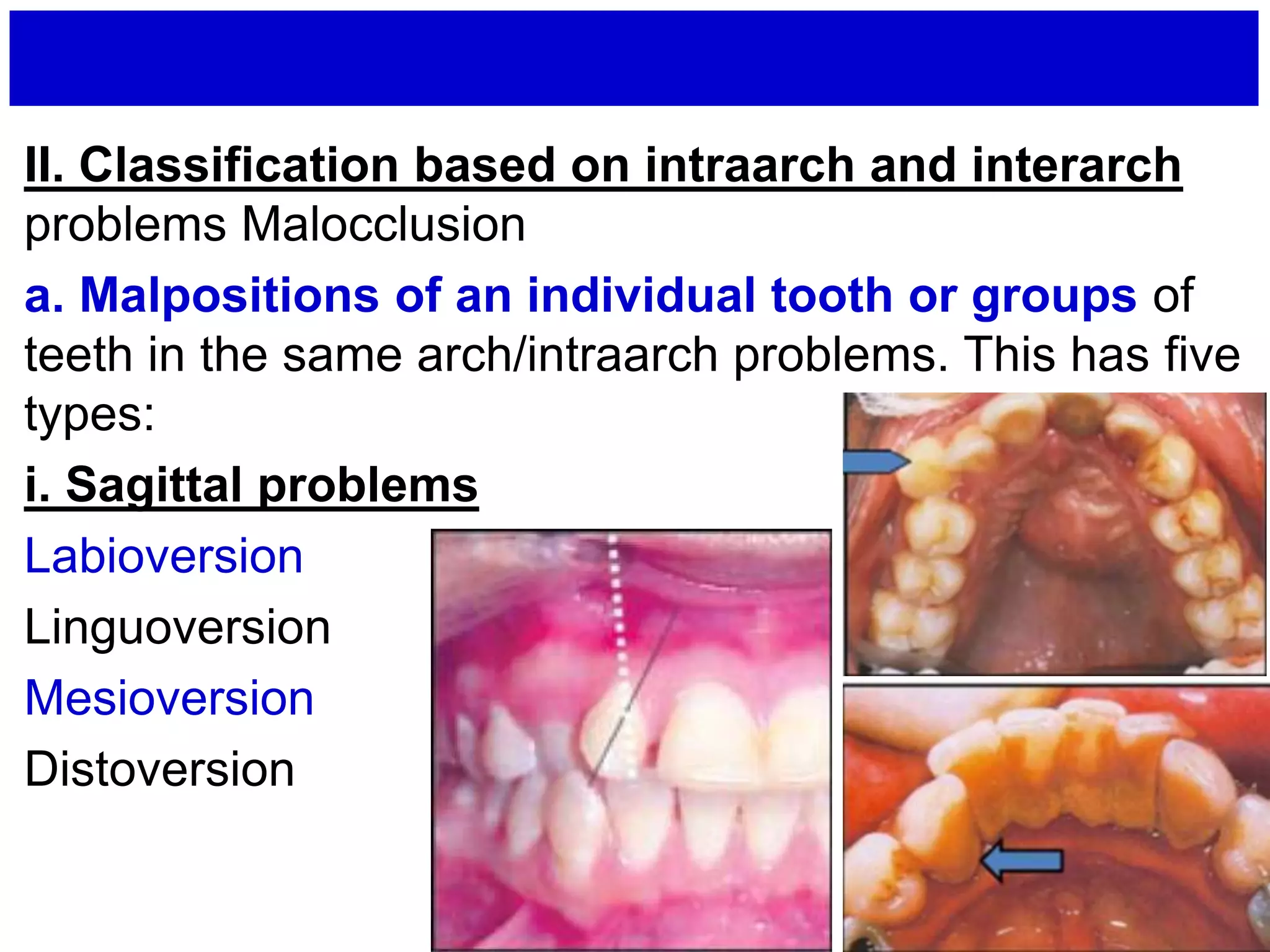 II. Classification based on intraarch and interarch problems Malocclusion

a. Malpositions of an individual tooth or groups of teeth in the same arch/intraarch problems. This has five types:

i. Sagittal problems

Labioversion

Linguoversion

Mesioversion

Distoversion